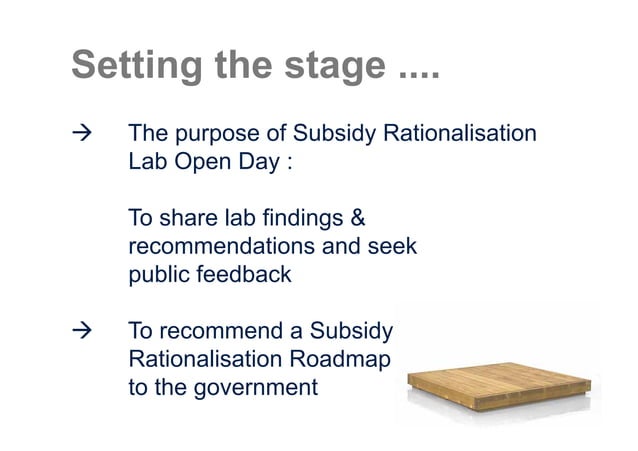 Setting the stage ....

→ The purpose of Subsidy Rationalisation Lab Open Day :

To share lab findings & recommendations and seek public feedback

→ To recommend a Subsidy Rationalisation Roadmap to the government